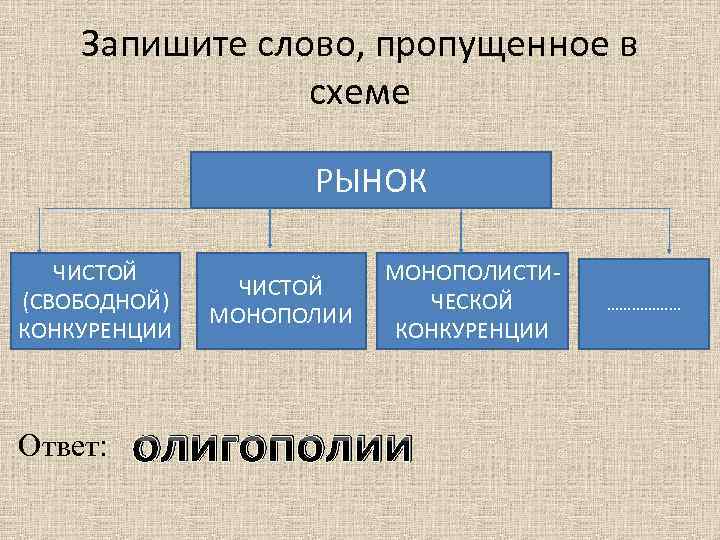 Запишите слово, пропущенное в схеме

РЫНОК

ЧИСТОЙ (СВОБОДНОЙ) КОНКУРЕНЦИИ

ЧИСТОЙ МОНОПОЛИИ

МОНОПОЛИСТИЧЕСКОЙ КОНКУРЕНЦИИ

………………

Ответ: ОЛИГОПОЛИИ